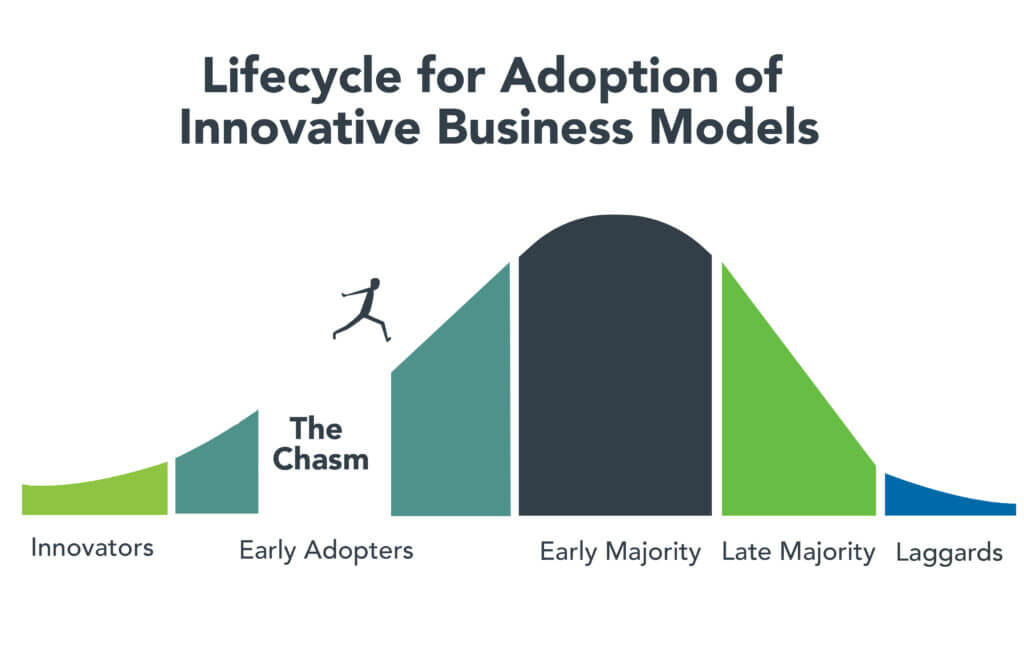 Lifecycle for Adoption of Innovative Business Models

The Chasm

Innovators

Early Adopters

Early Majority

Late Majority

Laggards